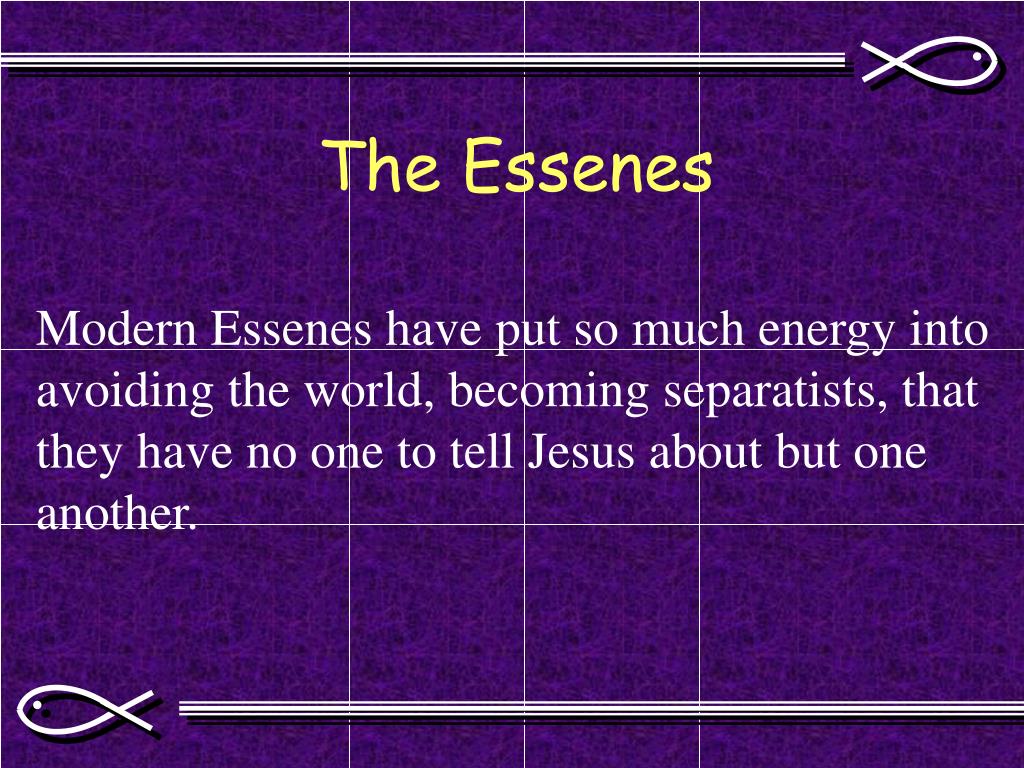 The Essenes

Modern Essenes have put so much energy into avoiding the world, becoming separatists, that they have no one to tell Jesus about but one another.